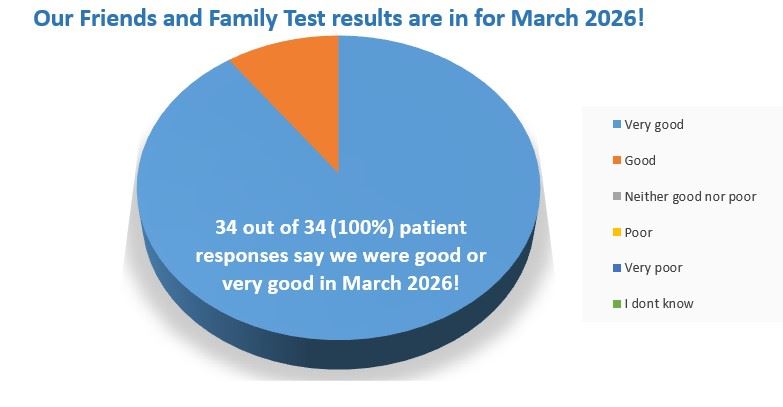 Our Friends and Family Test results are in for March 2026!

34 out of 34 (100%) patient responses say we were good or very good in March 2026!

Very good
Good
Neither good nor poor
Poor
Very poor
I dont know